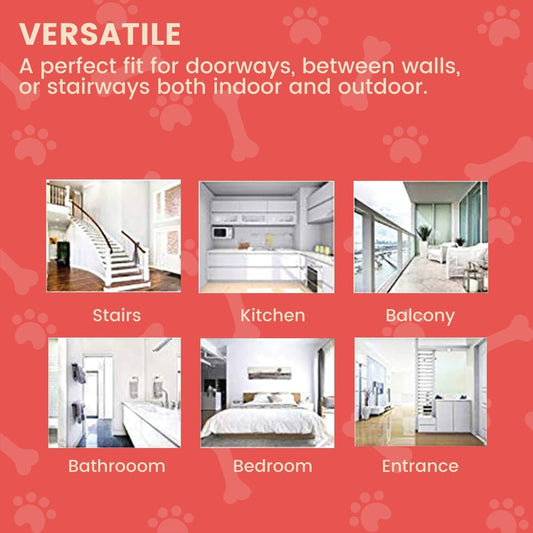 VERSATILE

A perfect fit for doorways, between walls, or stairways both indoor and outdoor.

Stairs

Kitchen

Balcony

Bathrooom

Bedroom

Entrance